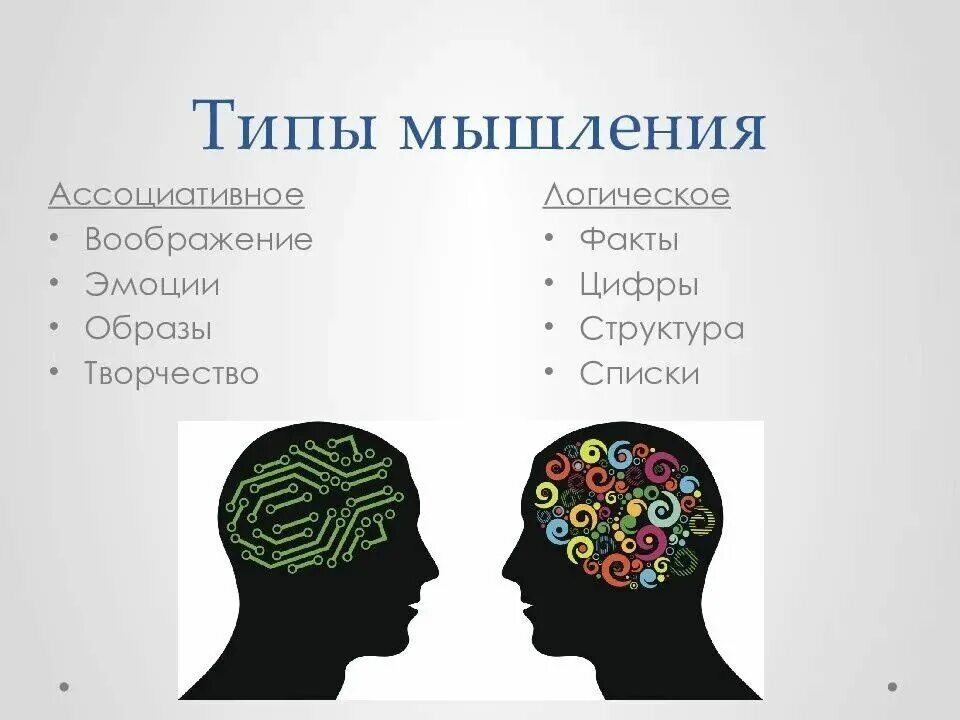 Типы мышления

Ассоциативное
• Воображение
• Эмоции
• Образы
• Творчество

Логическое
• Факты
• Цифры
• Структура
• Списки